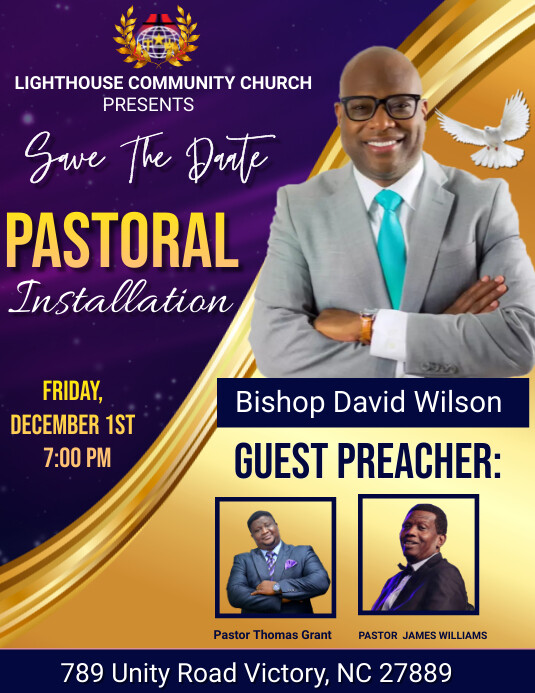 LIGHTHOUSE COMMUNITY CHURCH
PRESENTS

Save The Daate

PASTORAL
Installation

FRIDAY,
DECEMBER 1ST
7:00 PM

Bishop David Wilson

GUEST PREACHER:

Pastor Thomas Grant

PASTOR JAMES WILLIAMS

789 Unity Road Victory, NC 27889